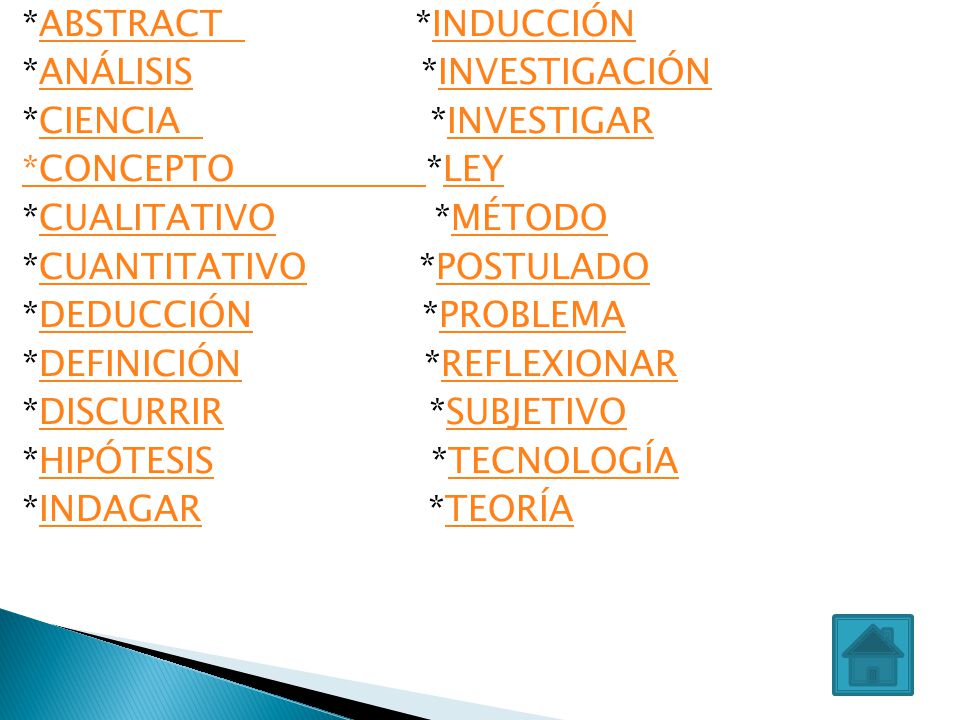 *ABSTRACT
*ANÁLISIS
*CIENCIA
*CONCEPTO
*CUALITATIVO
*CUANTITATIVO
*DEDUCCIÓN
*DEFINICIÓN
*DISCURRIR
*HIPÓTESIS
*INDAGAR

*INDUCCIÓN
*INVESTIGACIÓN
*INVESTIGAR
*LEY
*MÉTODO
*POSTULADO
*PROBLEMA
*REFLEXIONAR
*SUBJETIVO
*TECNOLOGÍA
*TEORÍA